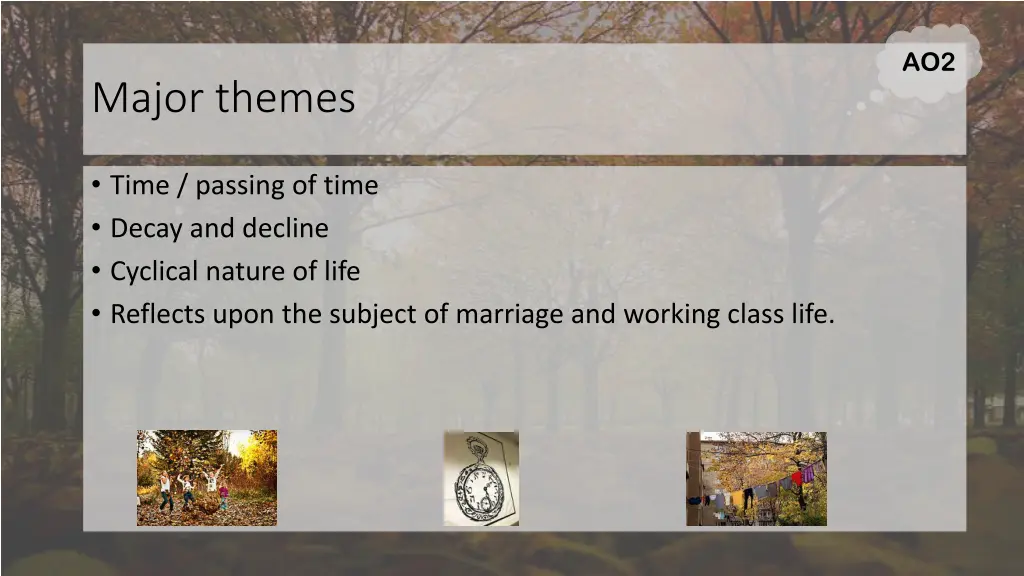 AO2

Major themes

• Time / passing of time
• Decay and decline
• Cyclical nature of life
• Reflects upon the subject of marriage and working class life.